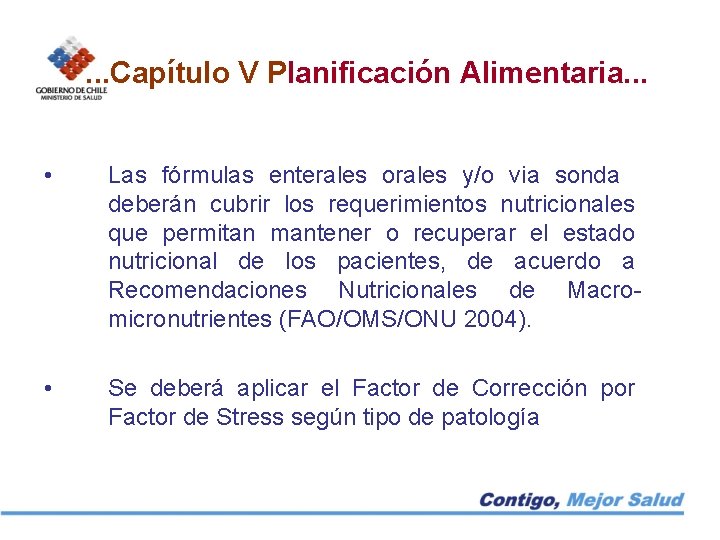 GOBIERNO DE CHILE
MINISTERIO DE SALUD

...Capítulo V Planificación Alimentaria...

• Las fórmulas enterales orales y/o via sonda deberán cubrir los requerimientos nutricionales que permitan mantener o recuperar el estado nutricional de los pacientes, de acuerdo a Recomendaciones Nutricionales de Macro-micronutrientes (FAO/OMS/ONU 2004).

• Se deberá aplicar el Factor de Corrección por Factor de Stress según tipo de patología

Contigo, Mejor Salud